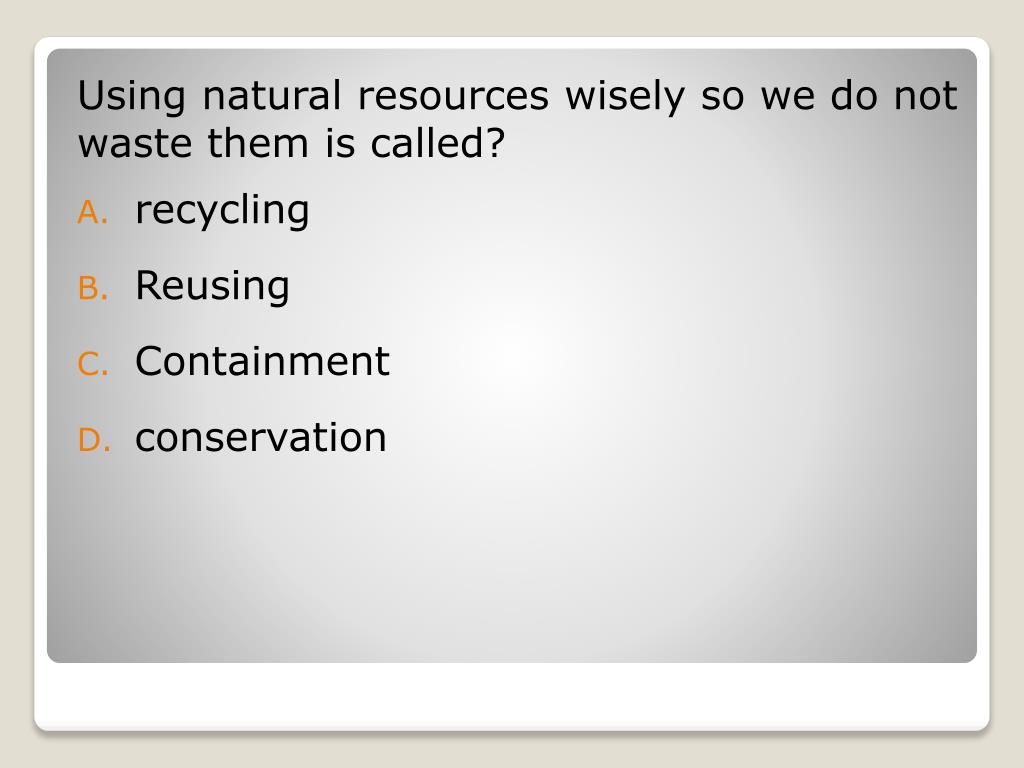 Using natural resources wisely so we do not waste them is called?

A. recycling

B. Reusing

C. Containment

D. conservation